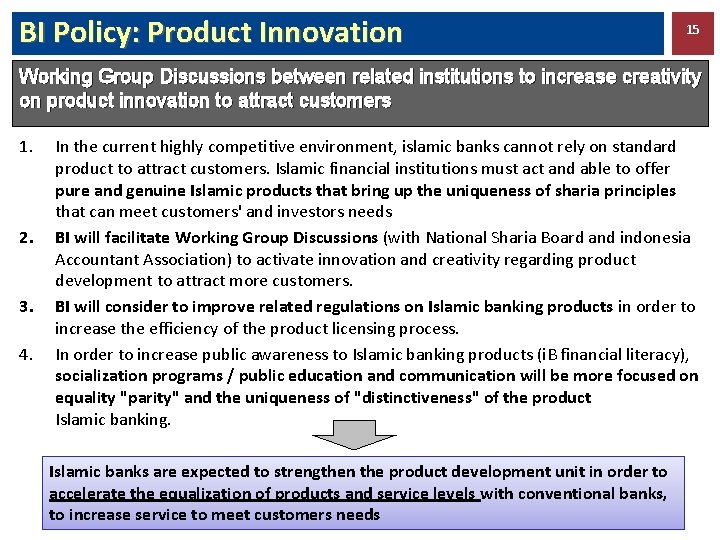 BI Policy: Product Innovation

15

Working Group Discussions between related institutions to increase creativity on product innovation to attract customers

1. In the current highly competitive environment, islamic banks cannot rely on standard product to attract customers. Islamic financial institutions must act and able to offer pure and genuine Islamic products that bring up the uniqueness of sharia principles that can meet customers' and investors needs

2. BI will facilitate Working Group Discussions (with National Sharia Board and indonesia Accountant Association) to activate innovation and creativity regarding product development to attract more customers.

3. BI will consider to improve related regulations on Islamic banking products in order to increase the efficiency of the product licensing process.

4. In order to increase public awareness to Islamic banking products (iB financial literacy), socialization programs / public education and communication will be more focused on equality "parity" and the uniqueness of "distinctiveness" of the product Islamic banking.

Islamic banks are expected to strengthen the product development unit in order to accelerate the equalization of products and service levels with conventional banks, to increase service to meet customers needs